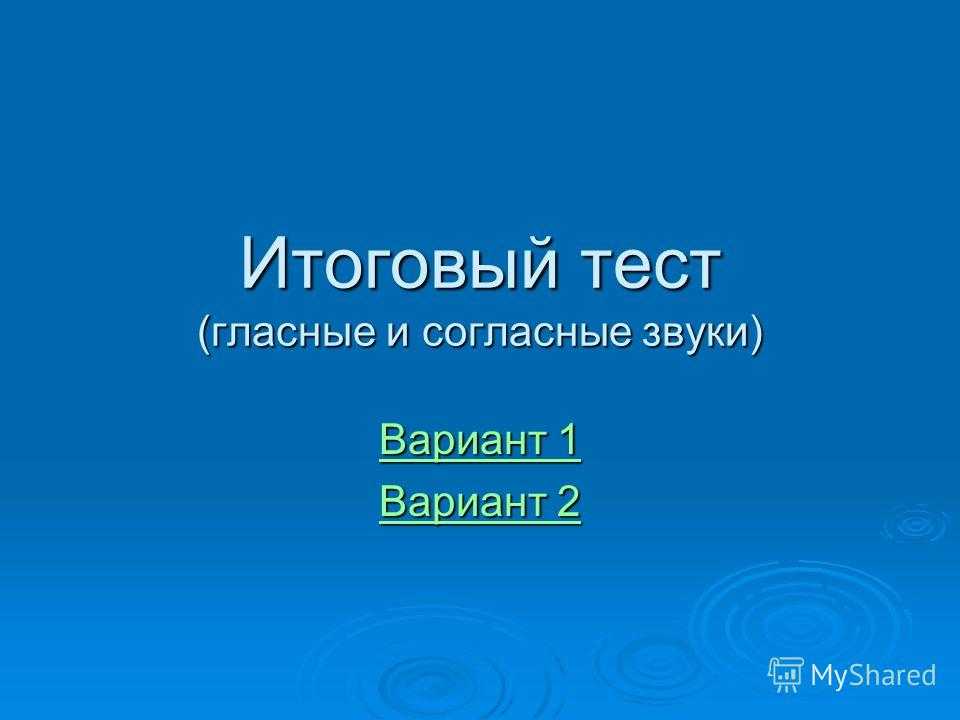 Итоговый тест
(гласные и согласные звуки)

Вариант 1

Вариант 2

MyShared